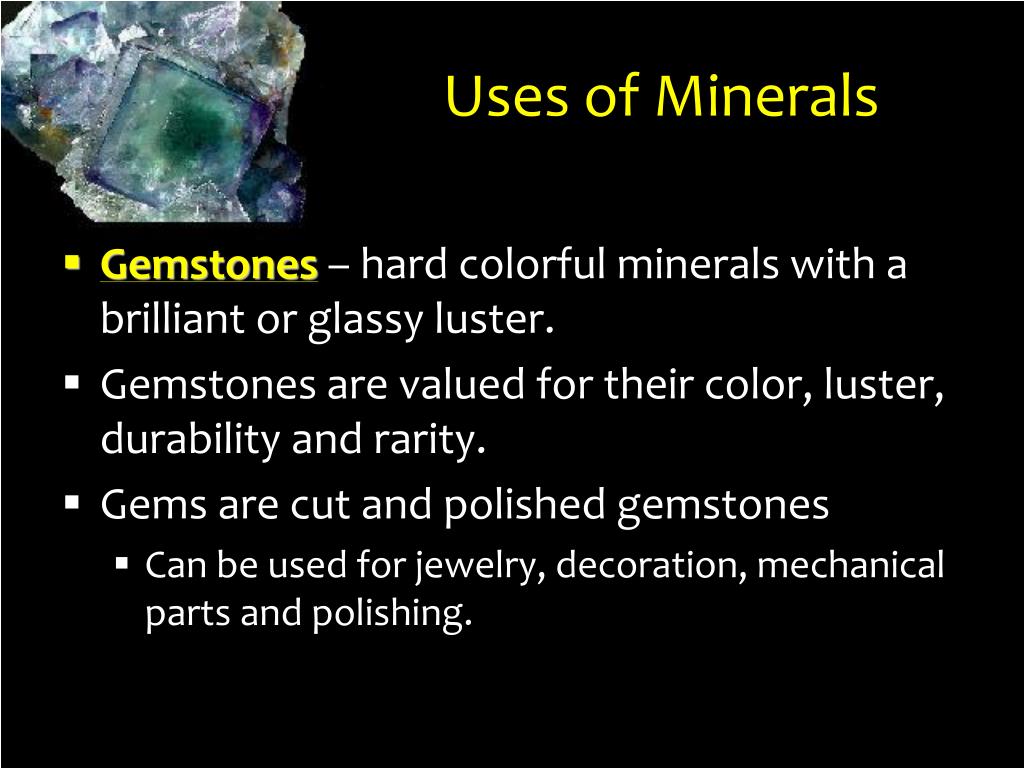 Uses of Minerals

▪ Gemstones – hard colorful minerals with a brilliant or glassy luster.
▪ Gemstones are valued for their color, luster, durability and rarity.
▪ Gems are cut and polished gemstones
 ▪ Can be used for jewelry, decoration, mechanical parts and polishing.